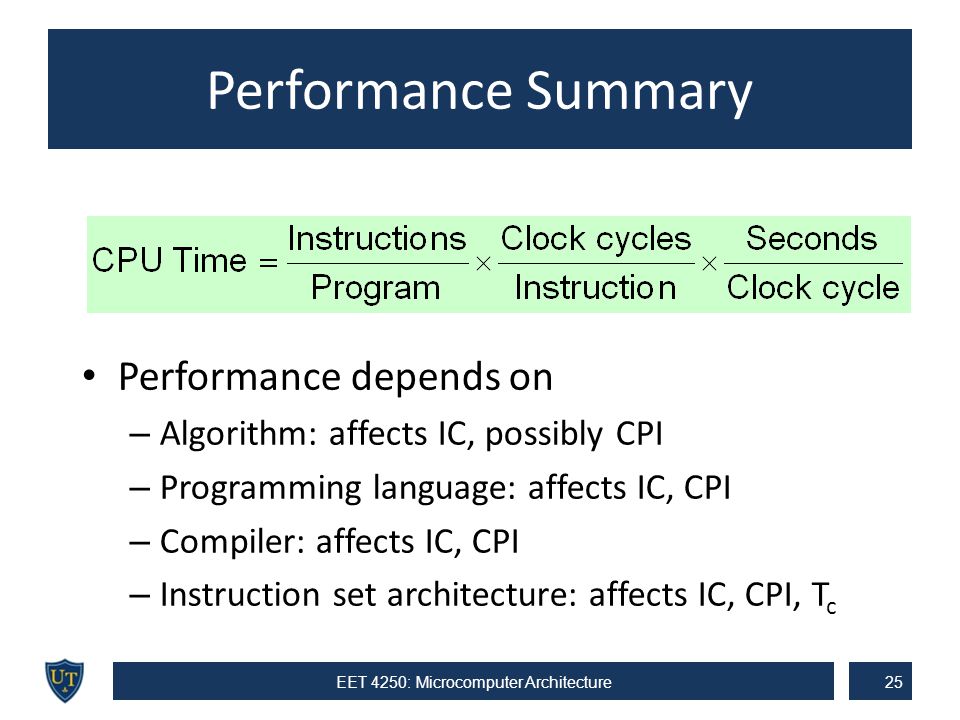 Performance Summary

$\text{CPU Time} = \frac{\text{Instructions}}{\text{Program}} \times \frac{\text{Clock cycles}}{\text{Instruction}} \times \frac{\text{Seconds}}{\text{Clock cycle}}$

• Performance depends on
– Algorithm: affects IC, possibly CPI
– Programming language: affects IC, CPI
– Compiler: affects IC, CPI
– Instruction set architecture: affects IC, CPI, $T_c$

UT

EET 4250: Microcomputer Architecture

25